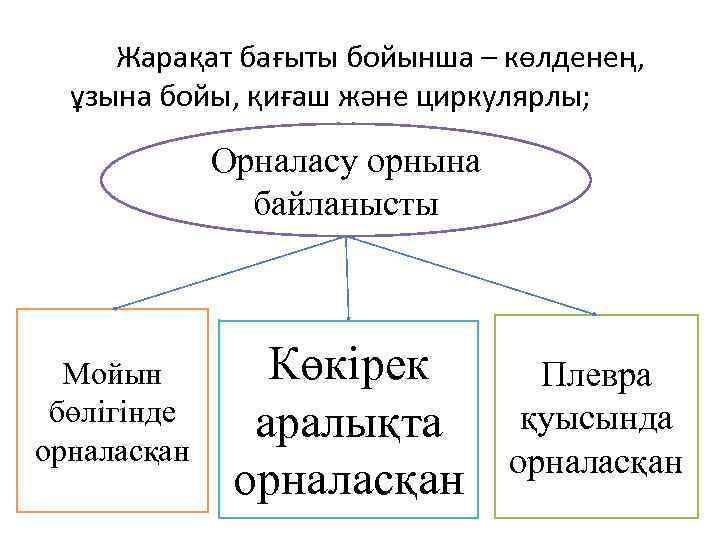 Жарақат бағыты бойынша – көлденең, ұзына бойы, қиғаш және циркулярлы;

Орналасу орнына байланысты

Мойын бөлігінде орналасқан

Көкірек аралықта орналасқан

Плевра қуысында орналасқан